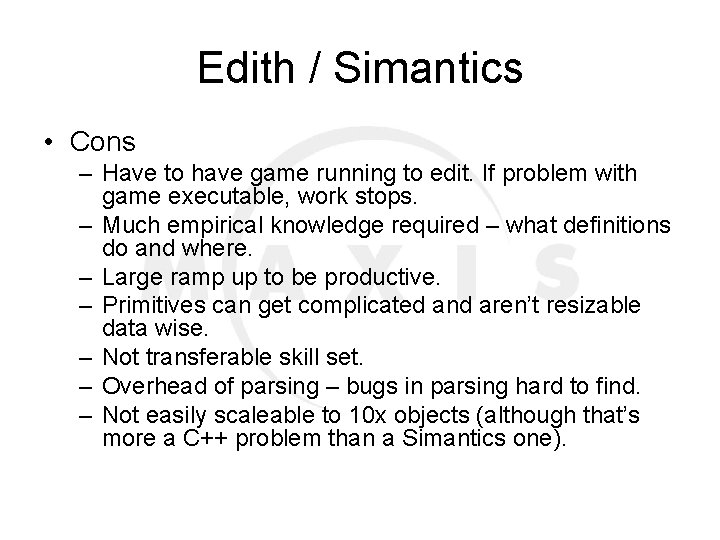 Edith / Simantics

• Cons
– Have to have game running to edit. If problem with game executable, work stops.
– Much empirical knowledge required – what definitions do and where.
– Large ramp up to be productive.
– Primitives can get complicated and aren't resizable data wise.
– Not transferable skill set.
– Overhead of parsing – bugs in parsing hard to find.
– Not easily scaleable to 10x objects (although that's more a C++ problem than a Simantics one).

MAXIS